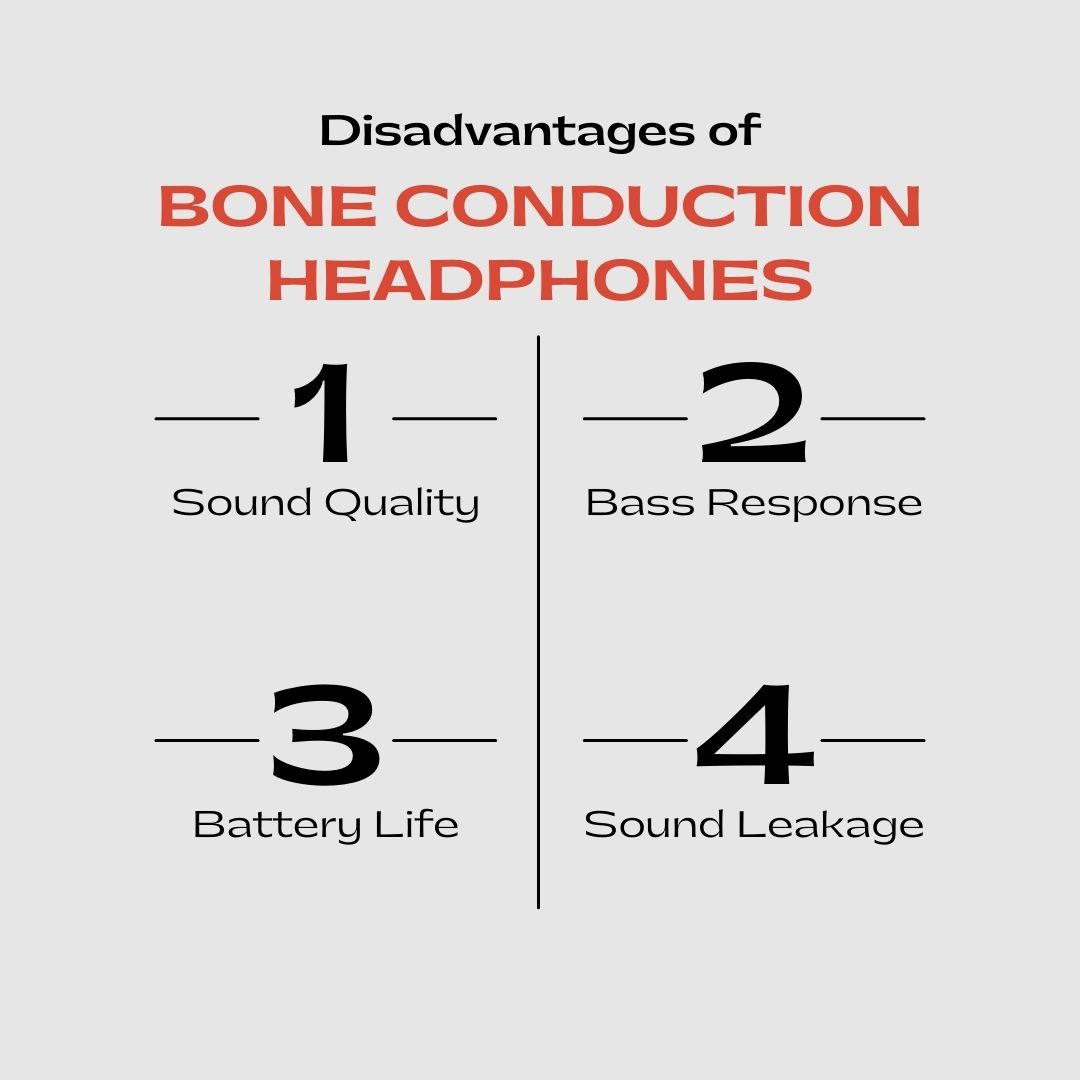 Disadvantages of
BONE CONDUCTION HEADPHONES

1
Sound Quality

2
Bass Response

3
Battery Life

4
Sound Leakage